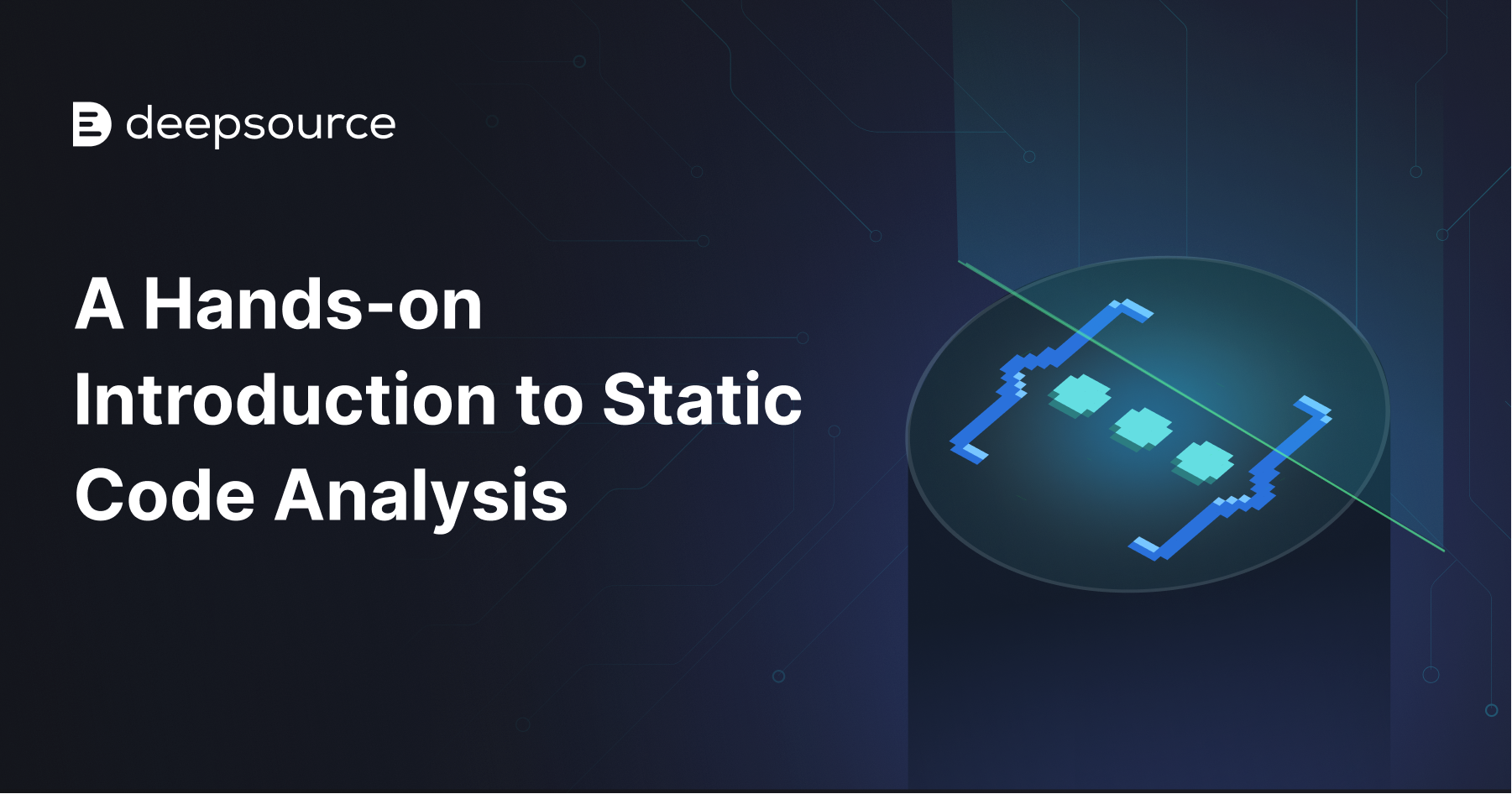 deepsource

A Hands-on Introduction to Static Code Analysis